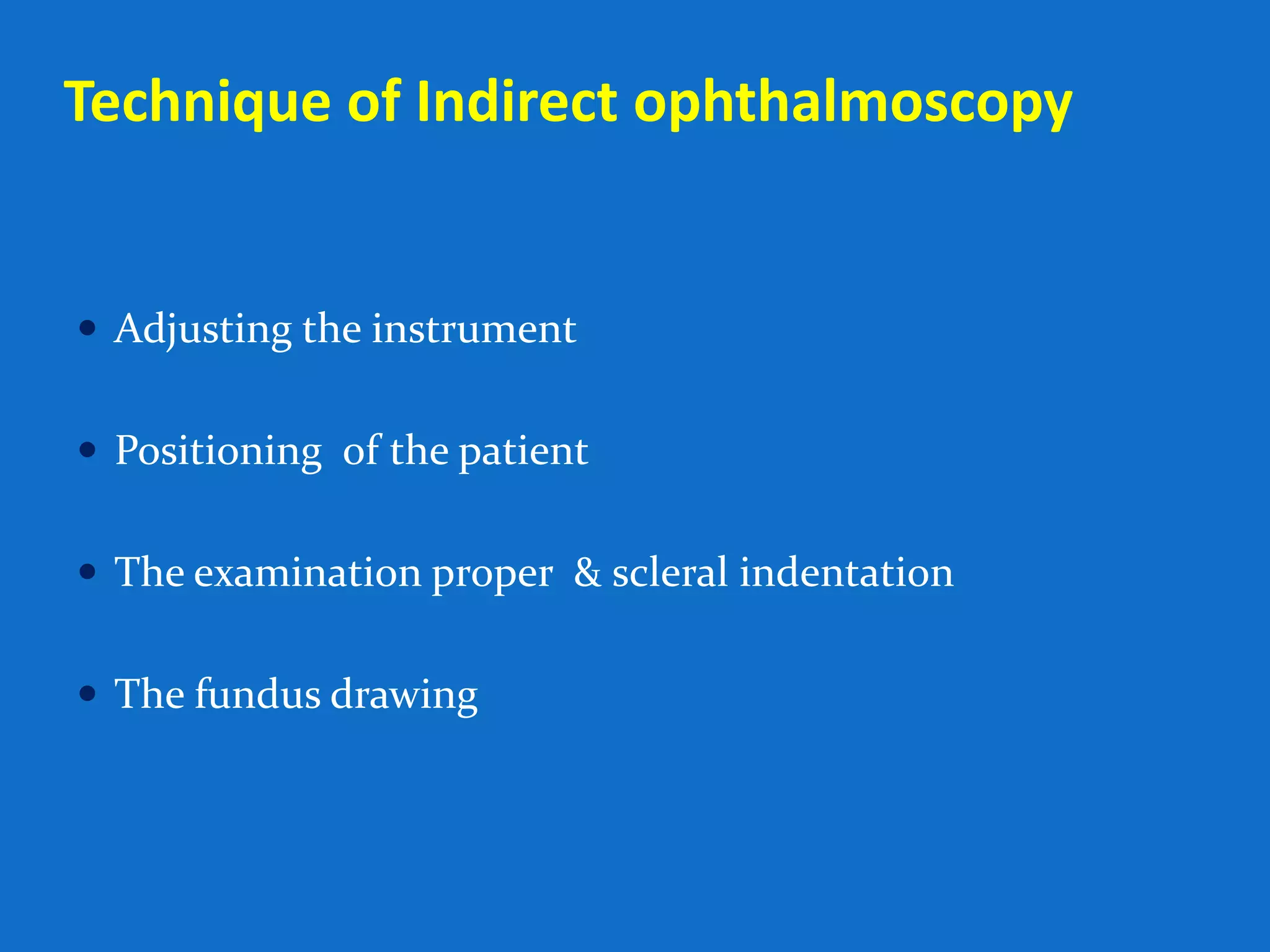 Technique of Indirect ophthalmoscopy

• Adjusting the instrument

• Positioning of the patient

• The examination proper & scleral indentation

• The fundus drawing